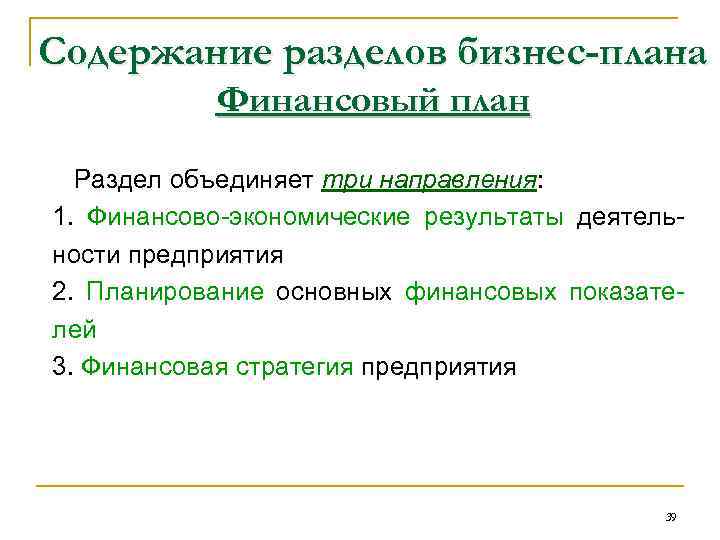 Содержание разделов бизнес-плана
Финансовый план

Раздел объединяет три направления:
1. Финансово-экономические результаты деятельности предприятия
2. Планирование основных финансовых показателей
3. Финансовая стратегия предприятия

39